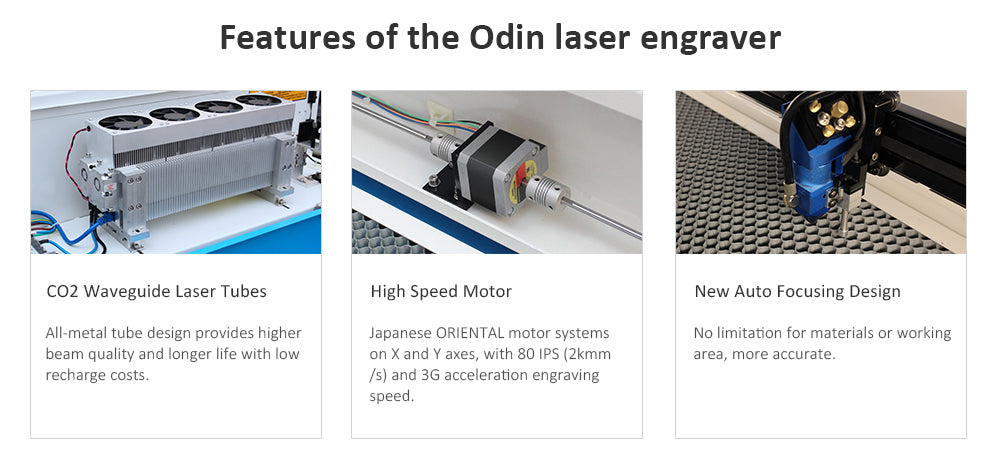 Features of the Odin laser engraver

CO2 Waveguide Laser Tubes

All-metal tube design provides higher beam quality and longer life with low recharge costs.

High Speed Motor

Japanese ORIENTAL motor systems on X and Y axes, with 80 IPS (2kmm /s) and 3G acceleration engraving speed.

New Auto Focusing Design

No limitation for materials or working area, more accurate.